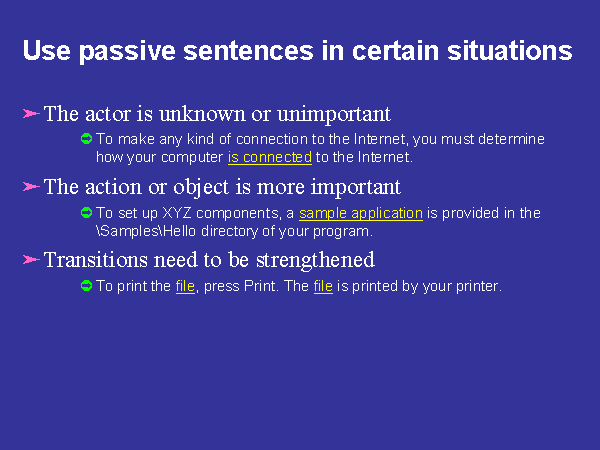 Use passive sentences in certain situations

The actor is unknown or unimportant

To make any kind of connection to the Internet, you must determine how your computer is connected to the Internet.

The action or object is more important

To set up XYZ components, a sample application is provided in the \Samples\Hello directory of your program.

Transitions need to be strengthened

To print the file, press Print. The file is printed by your printer.